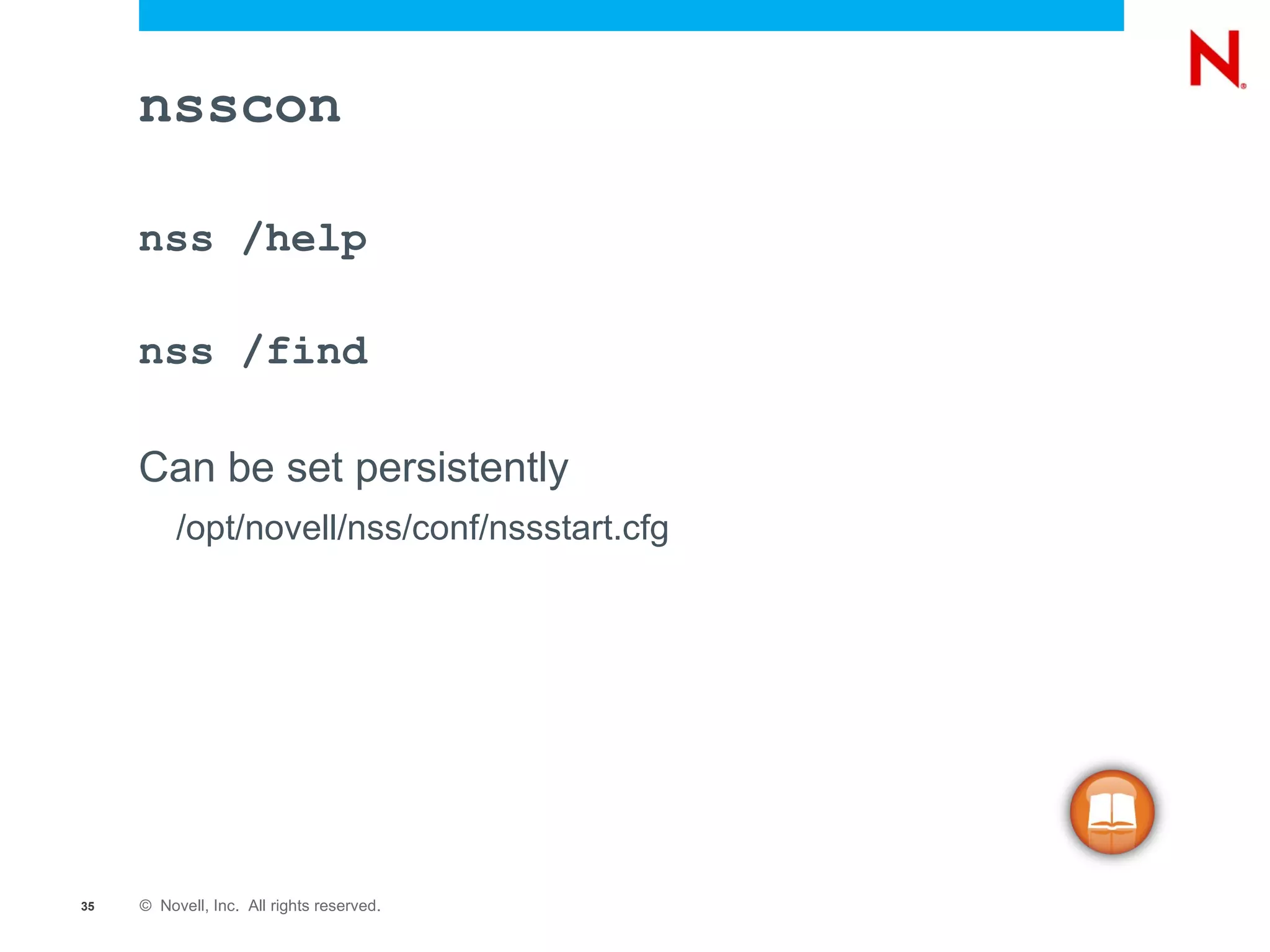 N

nsscon

nss /help

nss /find

Can be set persistently

/opt/novell/nss/conf/nssstart.cfg

35 © Novell, Inc. All rights reserved.